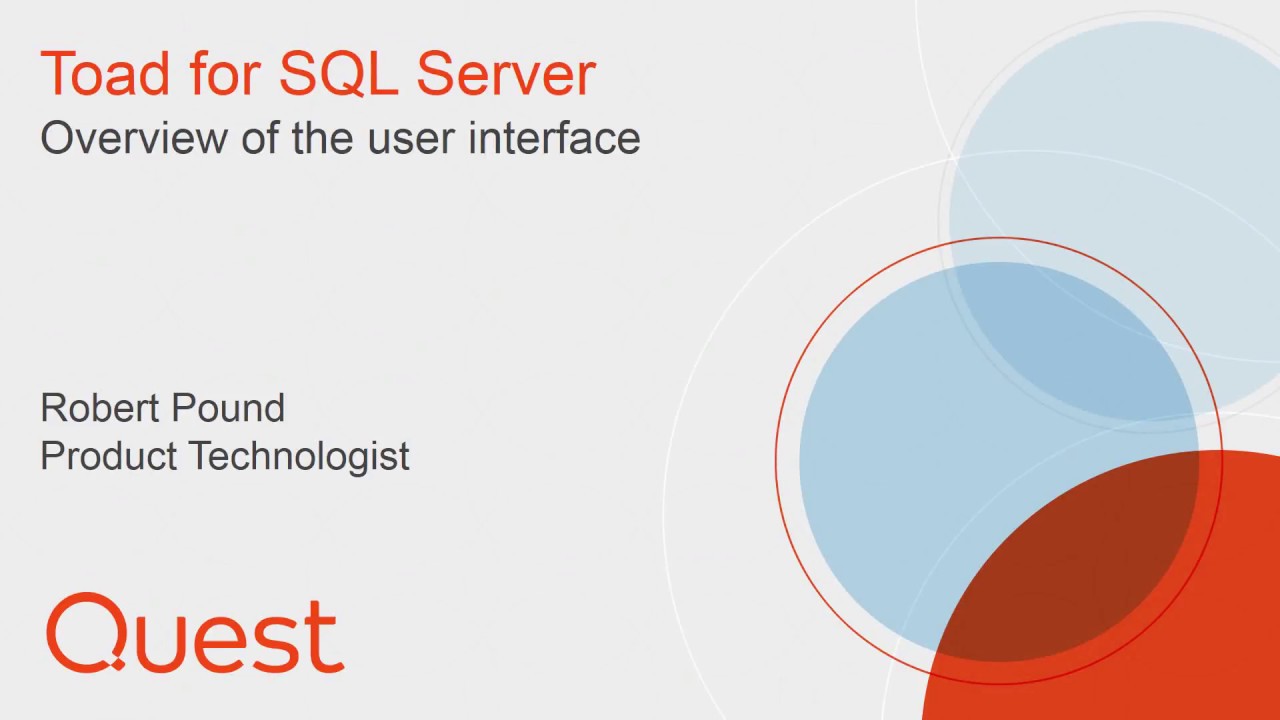 Toad for SQL Server
Overview of the user interface

Robert Pound
Product Technologist

Quest